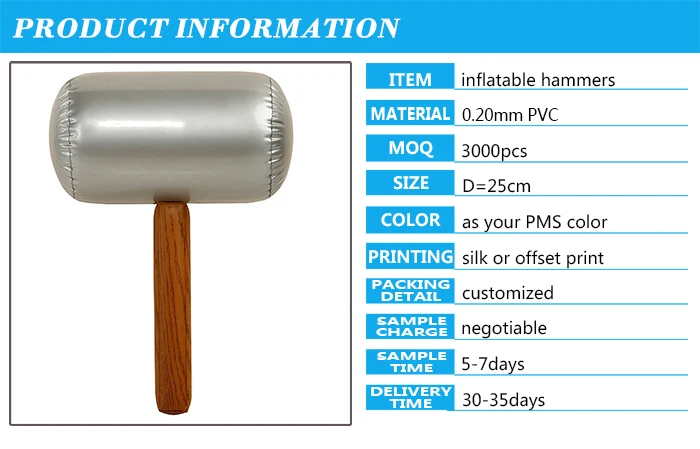 PRODUCT INFORMATION

| ITEM | inflatable hammers |
|---|---|
| MATERIAL | 0.20mm PVC |
| MOQ | 3000pcs |
| SIZE | D=25cm |
| COLOR | as your PMS color |
| PRINTING | silk or offset print |
| PACKING DETAIL | customized |
| SAMPLE CHARGE | negotiable |
| SAMPLE TIME | 5-7days |
| DELIVERY TIME | 30-35days |